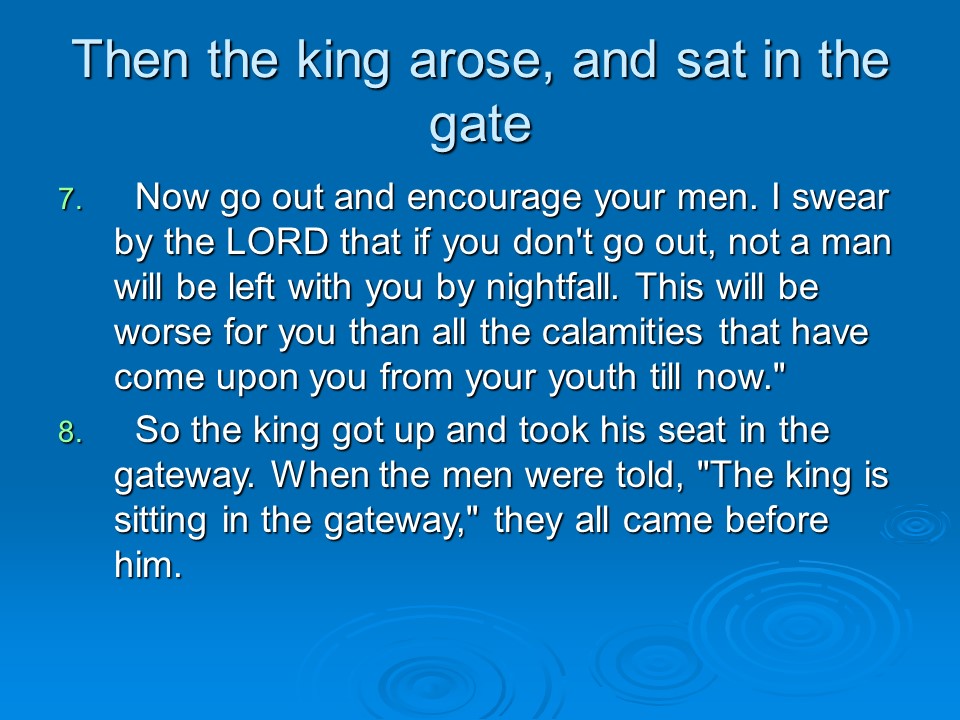 Then the king arose, and sat in the gate

7. Now go out and encourage your men. I swear by the LORD that if you don't go out, not a man will be left with you by nightfall. This will be worse for you than all the calamities that have come upon you from your youth till now."

8. So the king got up and took his seat in the gateway. When the men were told, "The king is sitting in the gateway," they all came before him.